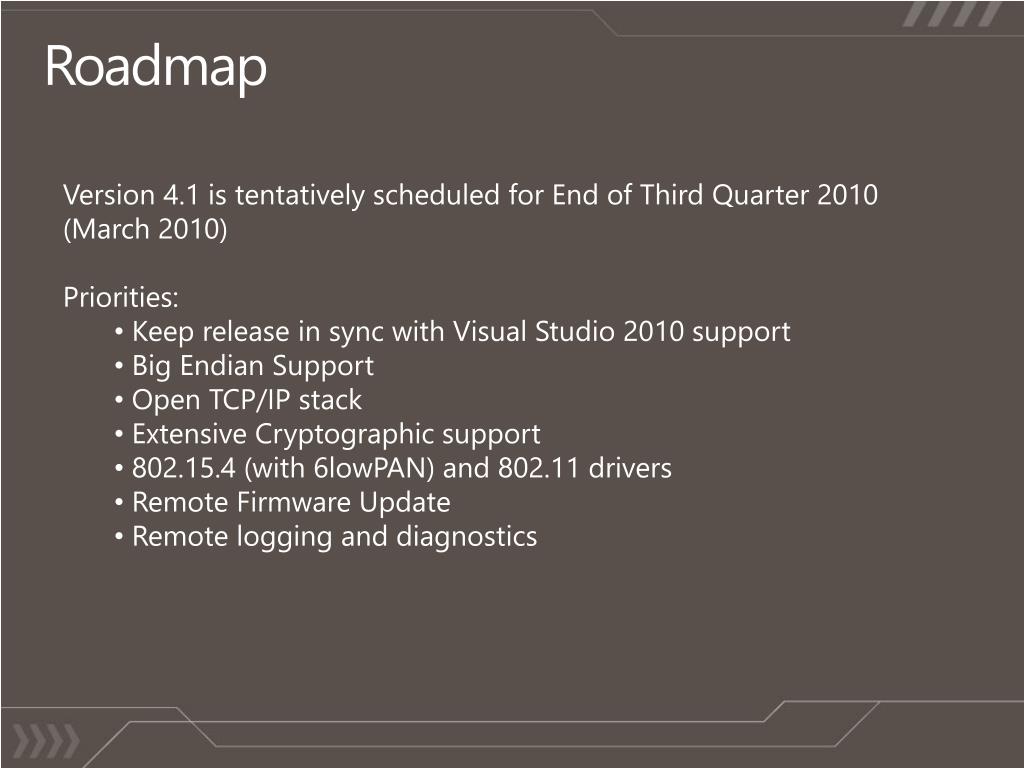 Roadmap

Version 4.1 is tentatively scheduled for End of Third Quarter 2010 (March 2010)

Priorities:
• Keep release in sync with Visual Studio 2010 support
• Big Endian Support
• Open TCP/IP stack
• Extensive Cryptographic support
• 802.15.4 (with 6lowPAN) and 802.11 drivers
• Remote Firmware Update
• Remote logging and diagnostics